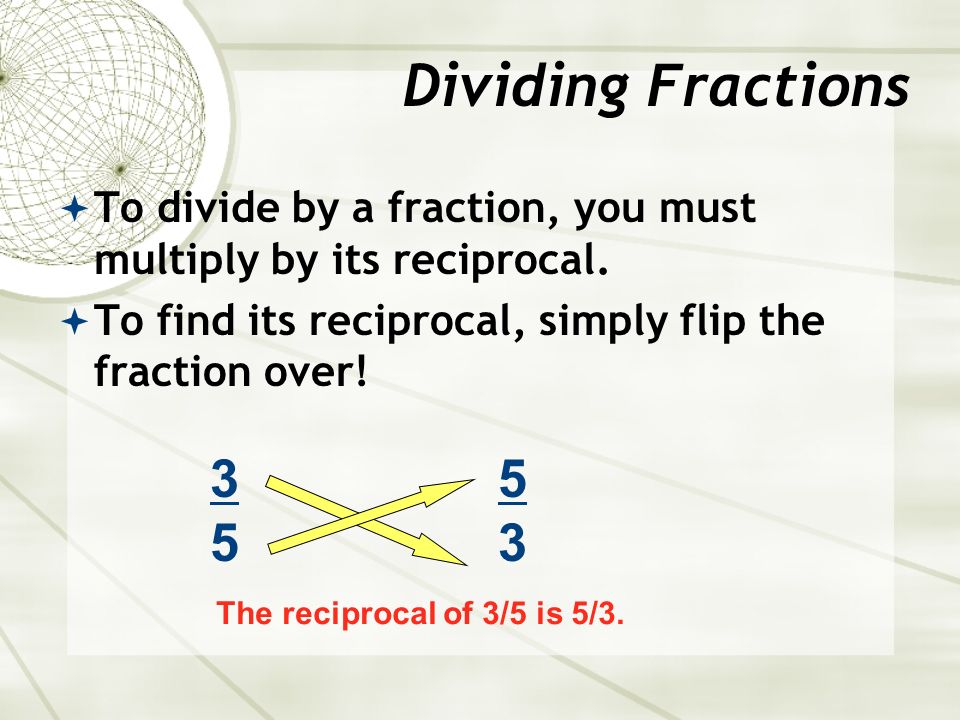 Dividing Fractions

To divide by a fraction, you must multiply by its reciprocal.

To find its reciprocal, simply flip the fraction over!

$\frac{3}{5}$ $\frac{5}{3}$

The reciprocal of 3/5 is 5/3.